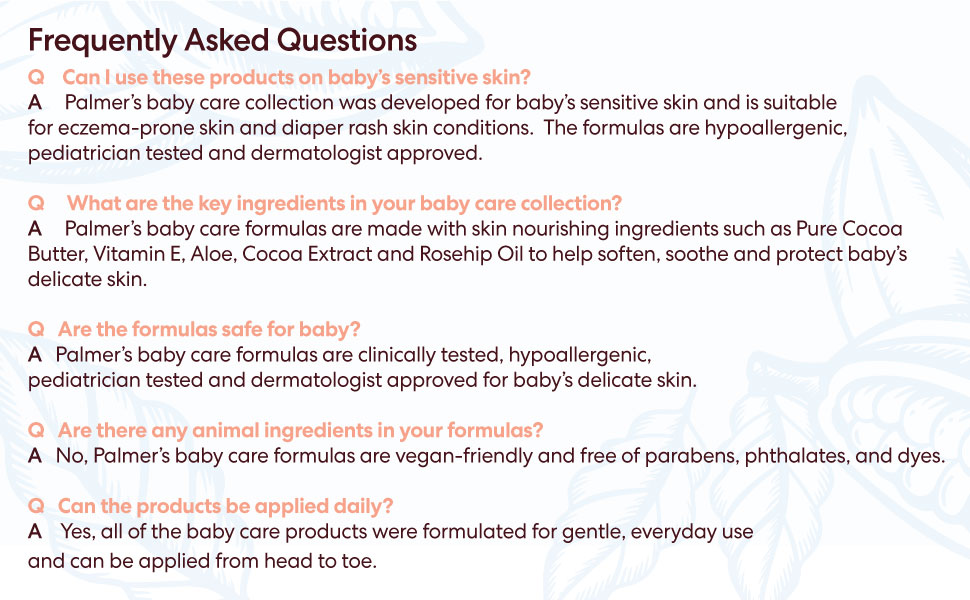 Frequently Asked Questions

Q Can I use these products on baby's sensitive skin?
A Palmer's baby care collection was developed for baby's sensitive skin and is suitable for eczema-prone skin and diaper rash skin conditions. The formulas are hypoallergenic, pediatrician tested and dermatologist approved.

Q What are the key ingredients in your baby care collection?
A Palmer's baby care formulas are made with skin nourishing ingredients such as Pure Cocoa Butter, Vitamin E, Aloe, Cocoa Extract and Rosehip Oil to help soften, soothe and protect baby's delicate skin.

Q Are the formulas safe for baby?
A Palmer's baby care formulas are clinically tested, hypoallergenic, pediatrician tested and dermatologist approved for baby's delicate skin.

Q Are there any animal ingredients in your formulas?
A No, Palmer's baby care formulas are vegan-friendly and free of parabens, phthalates, and dyes.

Q Can the products be applied daily?
A Yes, all of the baby care products were formulated for gentle, everyday use and can be applied from head to toe.